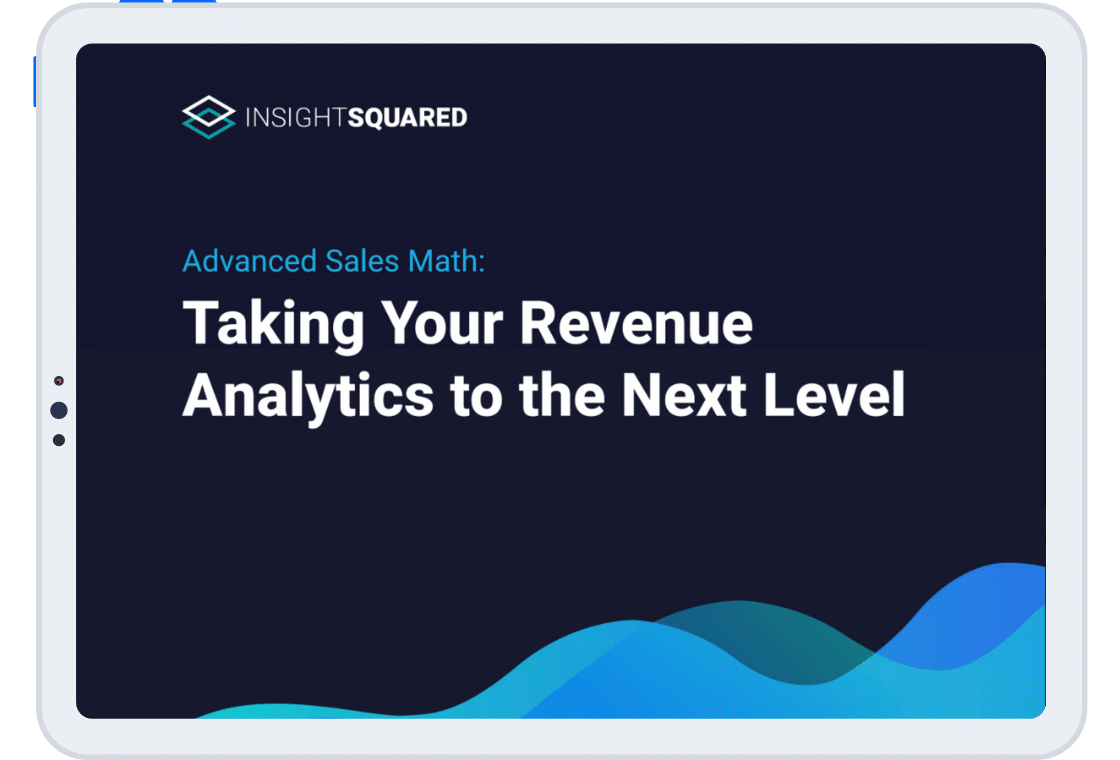 INSIGHTSQUARED

Advanced Sales Math:

Taking Your Revenue Analytics to the Next Level